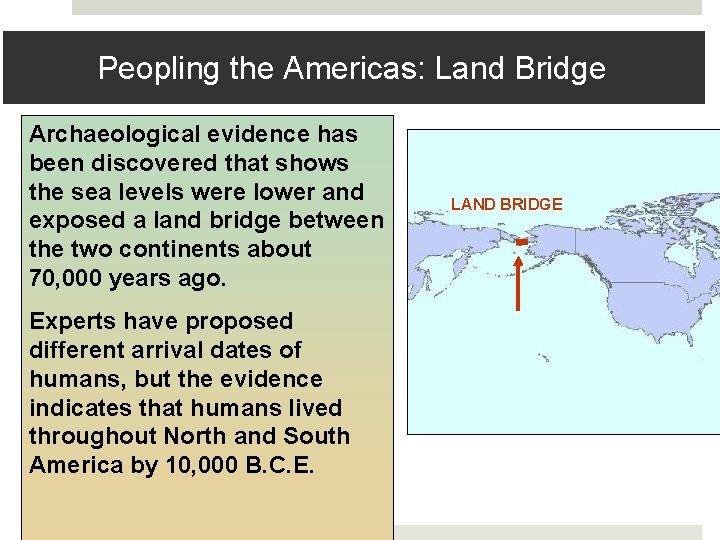 Peopling the Americas: Land Bridge

Archaeological evidence has been discovered that shows the sea levels were lower and exposed a land bridge between the two continents about 70,000 years ago.

Experts have proposed different arrival dates of humans, but the evidence indicates that humans lived throughout North and South America by 10,000 B.C.E.

LAND BRIDGE